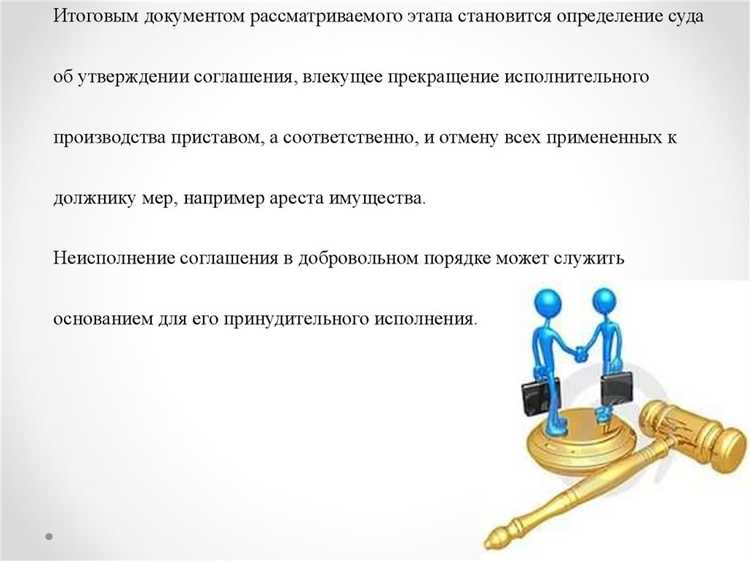 Итоговым документом рассматриваемого этапа становится определение суда об утверждении соглашения, влекущее прекращение исполнительного производства приставом, а соответственно, и отмену всех примененных к должнику мер, например ареста имущества.

Неисполнение соглашения в добровольном порядке может служить основанием для его принудительного исполнения.